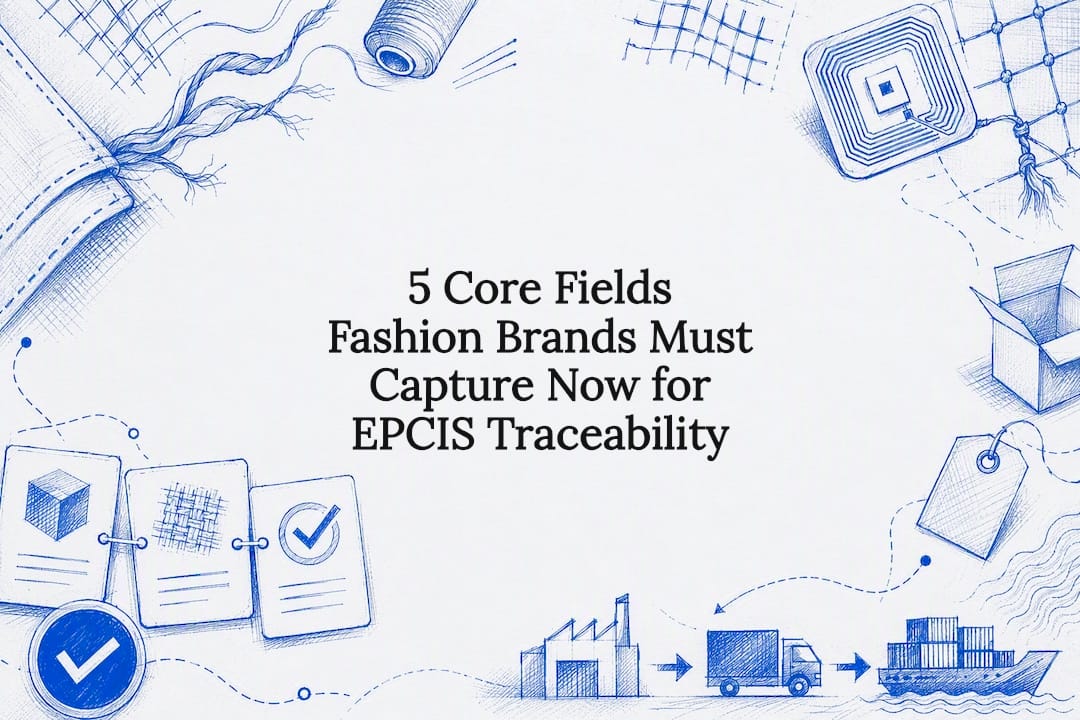 5 Core Fields Fashion Brands Must Capture Now for EPCIS Traceability